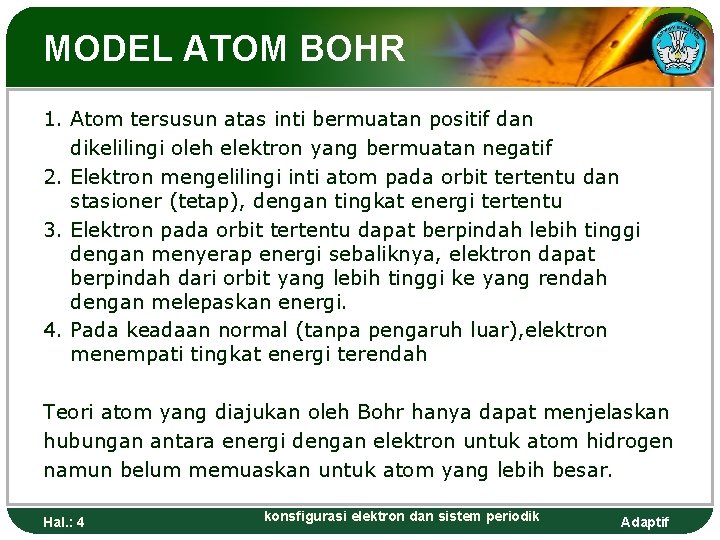 MODEL ATOM BOHR

1. Atom tersusun atas inti bermuatan positif dan dikelilingi oleh elektron yang bermuatan negatif
2. Elektron mengelilingi inti atom pada orbit tertentu dan stasioner (tetap), dengan tingkat energi tertentu
3. Elektron pada orbit tertentu dapat berpindah lebih tinggi dengan menyerap energi sebaliknya, elektron dapat berpindah dari orbit yang lebih tinggi ke yang rendah dengan melepaskan energi.
4. Pada keadaan normal (tanpa pengaruh luar),elektron menempati tingkat energi terendah

Teori atom yang diajukan oleh Bohr hanya dapat menjelaskan hubungan antara energi dengan elektron untuk atom hidrogen namun belum memuaskan untuk atom yang lebih besar.

Hal.: 4

konsfigurasi elektron dan sistem periodik

Adaptif